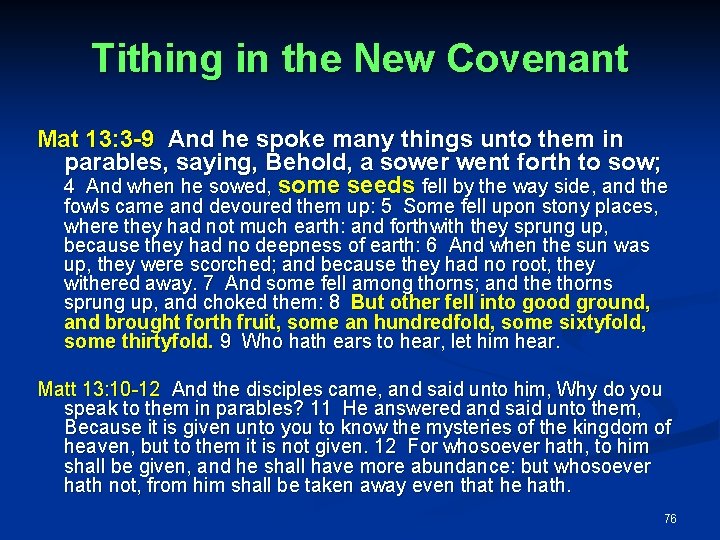 Tithing in the New Covenant

Mat 13:3-9 And he spoke many things unto them in parables, saying, Behold, a sower went forth to sow; 4 And when he sowed, some seeds fell by the way side, and the fowls came and devoured them up: 5 Some fell upon stony places, where they had not much earth: and forthwith they sprung up, because they had no deepness of earth: 6 And when the sun was up, they were scorched; and because they had no root, they withered away. 7 And some fell among thorns; and the thorns sprung up, and choked them: 8 But other fell into good ground, and brought forth fruit, some an hundredfold, some sixtyfold, some thirtyfold. 9 Who hath ears to hear, let him hear.

Matt 13:10-12 And the disciples came, and said unto him, Why do you speak to them in parables? 11 He answered and said unto them, Because it is given unto you to know the mysteries of the kingdom of heaven, but to them it is not given. 12 For whosoever hath, to him shall be given, and he shall have more abundance: but whosoever hath not, from him shall be taken away even that he hath.

76